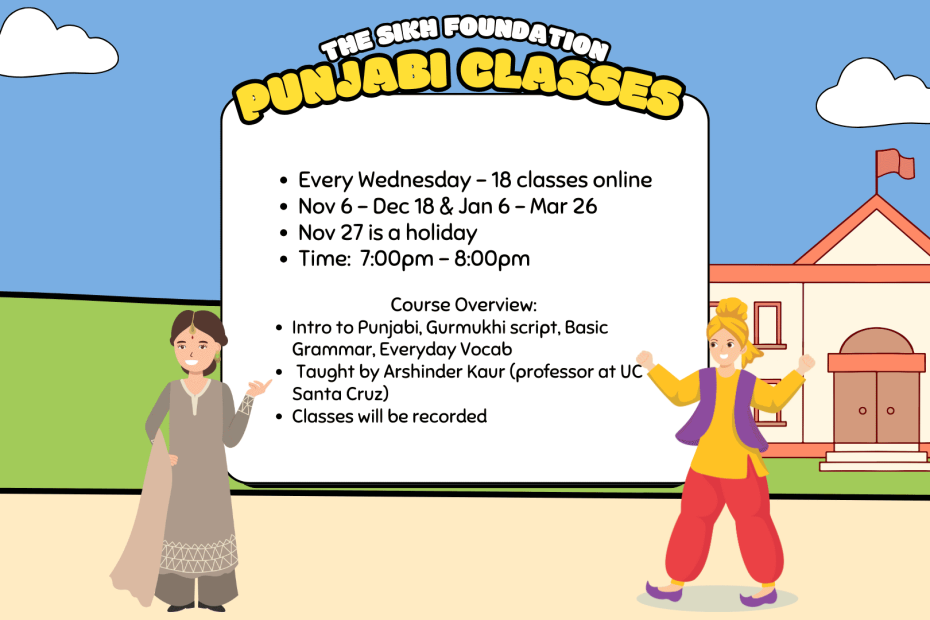 THE SIKH FOUNDATION
PUNJABI CLASSES

- Every Wednesday – 18 classes online
- Nov 6 – Dec 18 & Jan 6 – Mar 26
- Nov 27 is a holiday
- Time: 7:00pm – 8:00pm

Course Overview:
- Intro to Punjabi, Gurmukhi script, Basic Grammar, Everyday Vocab
- Taught by Arshinder Kaur (professor at UC Santa Cruz)
- Classes will be recorded